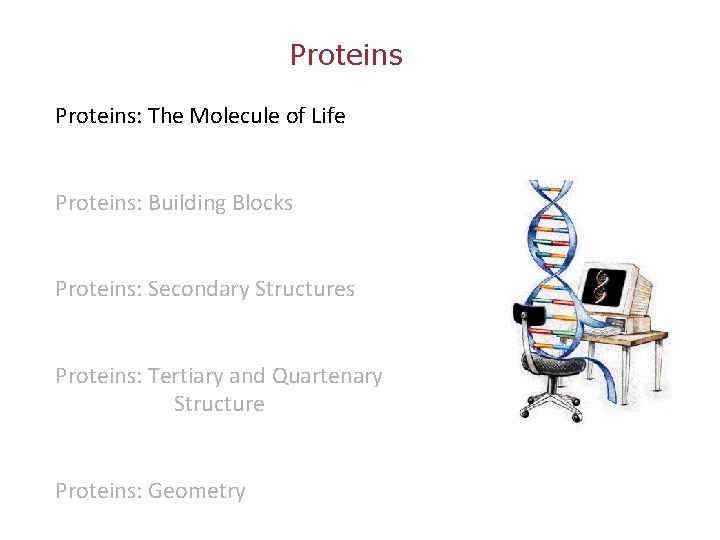 Proteins

Proteins: The Molecule of Life

Proteins: Building Blocks

Proteins: Secondary Structures

Proteins: Tertiary and Quartenary Structure

Proteins: Geometry